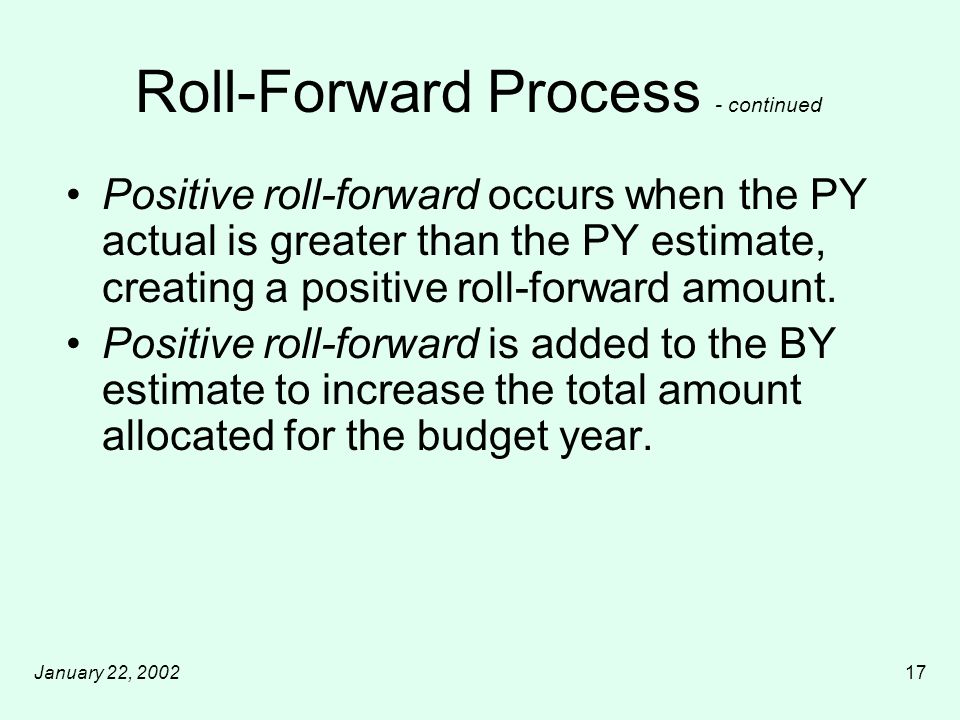 Roll-Forward Process - continued

• Positive roll-forward occurs when the PY actual is greater than the PY estimate, creating a positive roll-forward amount.

• Positive roll-forward is added to the BY estimate to increase the total amount allocated for the budget year.

January 22, 2002

17